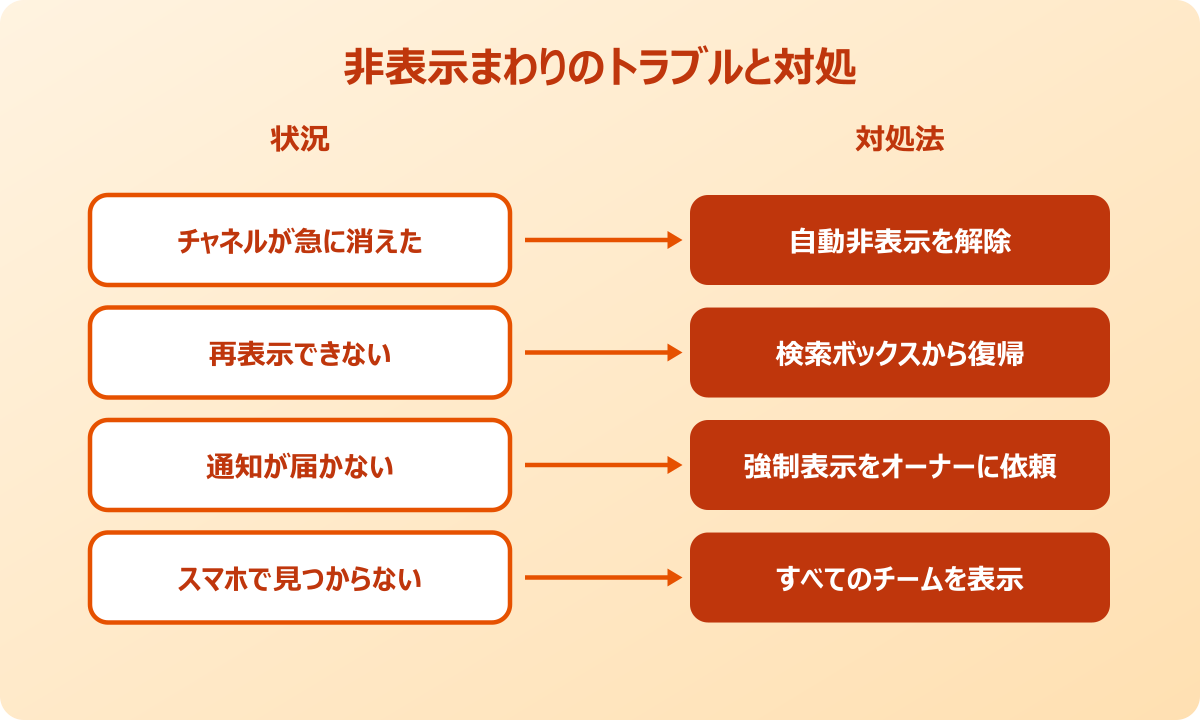 非表示まわりのトラブルと対処

状況

対処法

チャネルが急に消えた

自動非表示を解除

再表示できない

検索ボックスから復帰

通知が届かない

強制表示をオーナーに依頼

スマホで見つからない

すべてのチームを表示